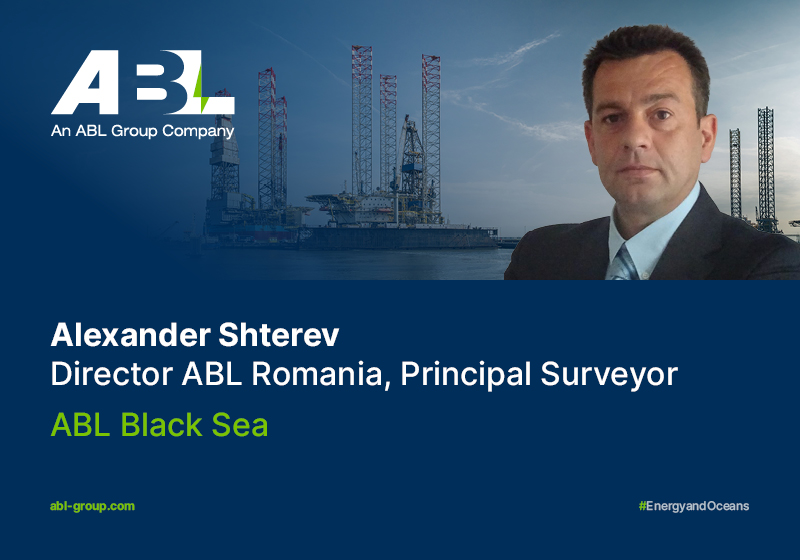 ABL
An ABL Group Company

Alexander Shterev
Director ABL Romania, Principal Surveyor

ABL Black Sea

abl-group.com

#EnergyandOceans